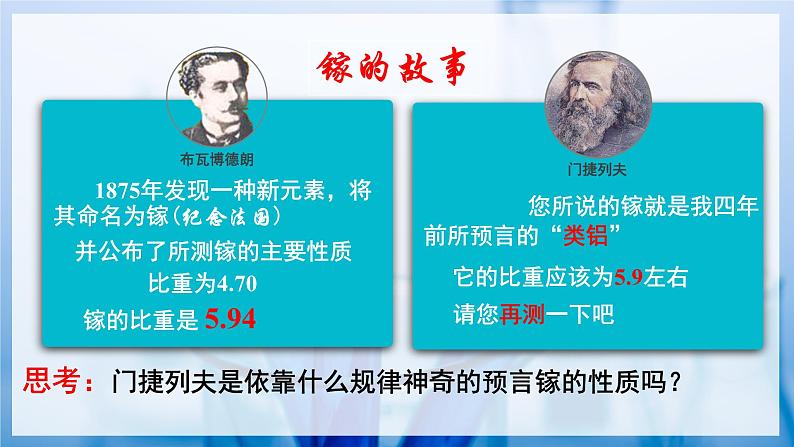 镓的故事

布瓦博德朗

1875年发现一种新元素，将其命名为镓(纪念法国)

并公布了所测镓的主要性质

比重为4.70

镓的比重是 5.94

门捷列夫

您所说的镓就是我四年前所预言的“类铝”

它的比重应该为5.9左右

请您再测一下吧

思考：门捷列夫是依靠什么规律神奇的预言镓的性质吗？